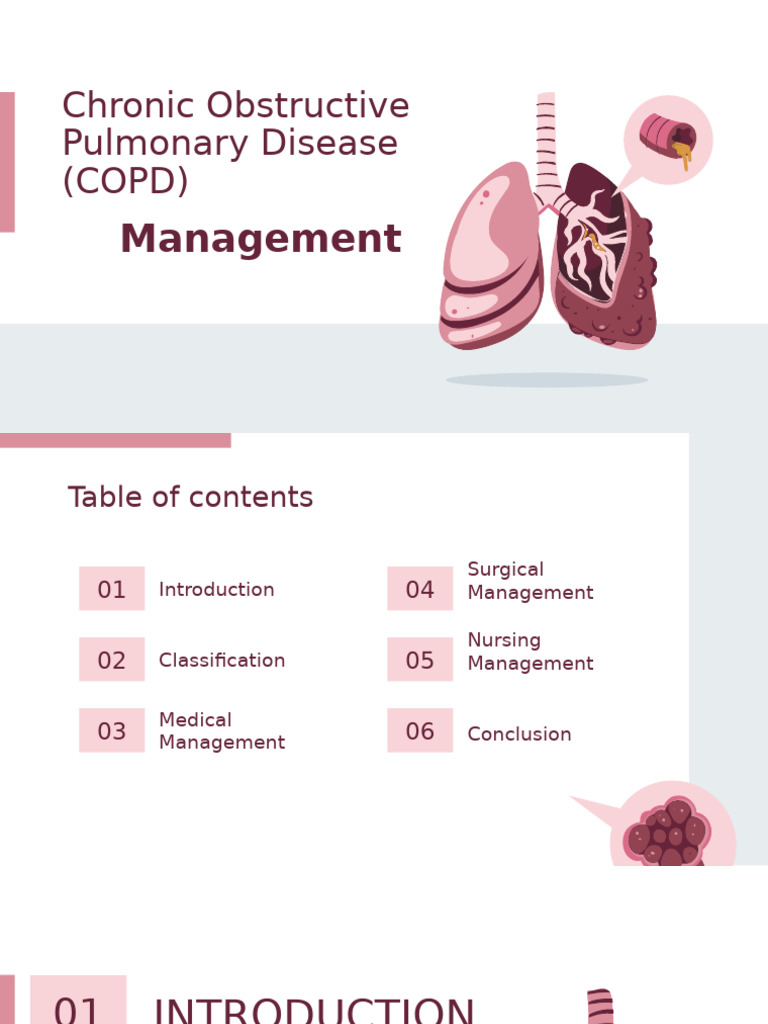 Chronic Obstructive Pulmonary Disease (COPD)

Management

Table of contents

01 Introduction

02 Classification

03 Medical Management

04 Surgical Management

05 Nursing Management

06 Conclusion

01 INTRODUCTION